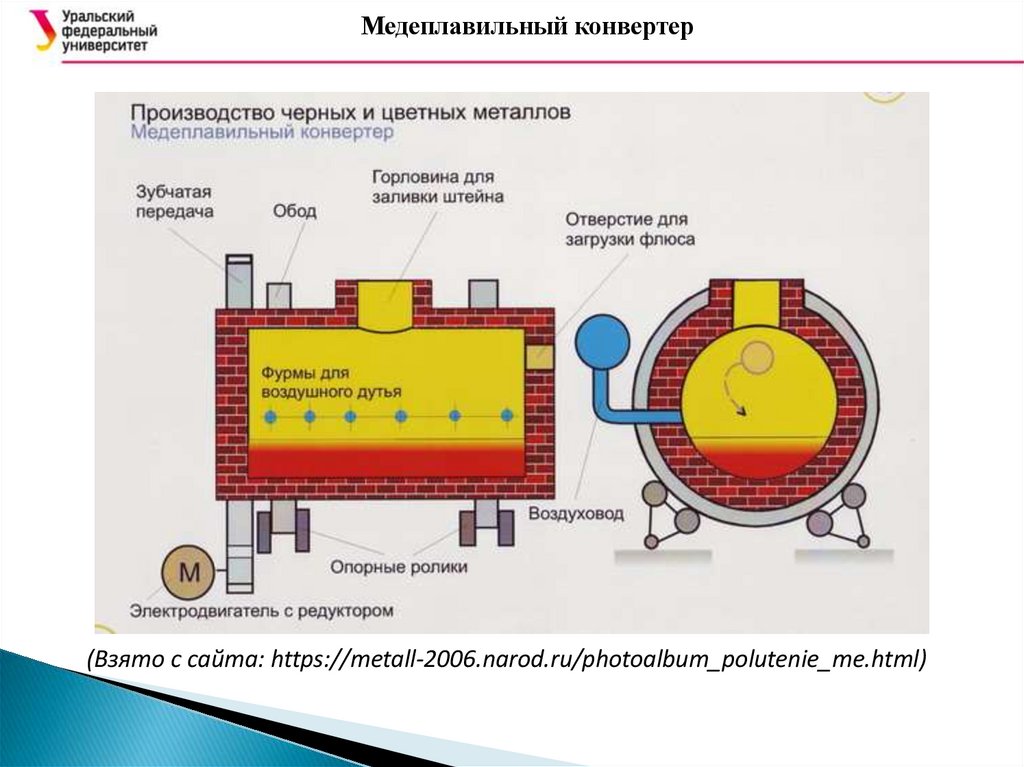 Уральский федеральный университет

Медеплавильный конвертер

Производство черных и цветных металлов
Медеплавильный конвертер

Зубчатая передача

Обод

Горловина для заливки штейна

Отверстие для загрузки флюса

Фурмы для воздушного дутья

Воздуховод

Опорные ролики

М

Электродвигатель с редуктором

(Взято с сайта: https://metall-2006.narod.ru/photoalbum_polutenie_me.html)